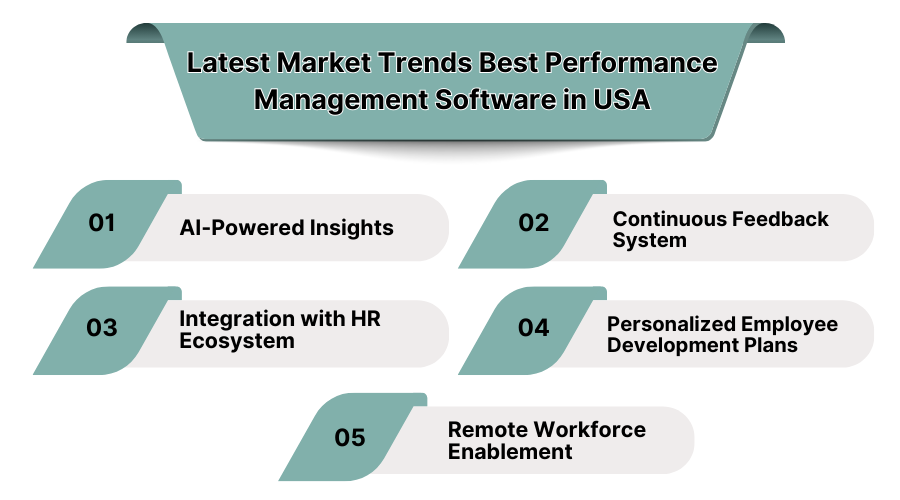 Latest Market Trends Best Performance Management Software in USA

01 AI-Powered Insights

02 Continuous Feedback System

03 Integration with HR Ecosystem

04 Personalized Employee Development Plans

05 Remote Workforce Enablement